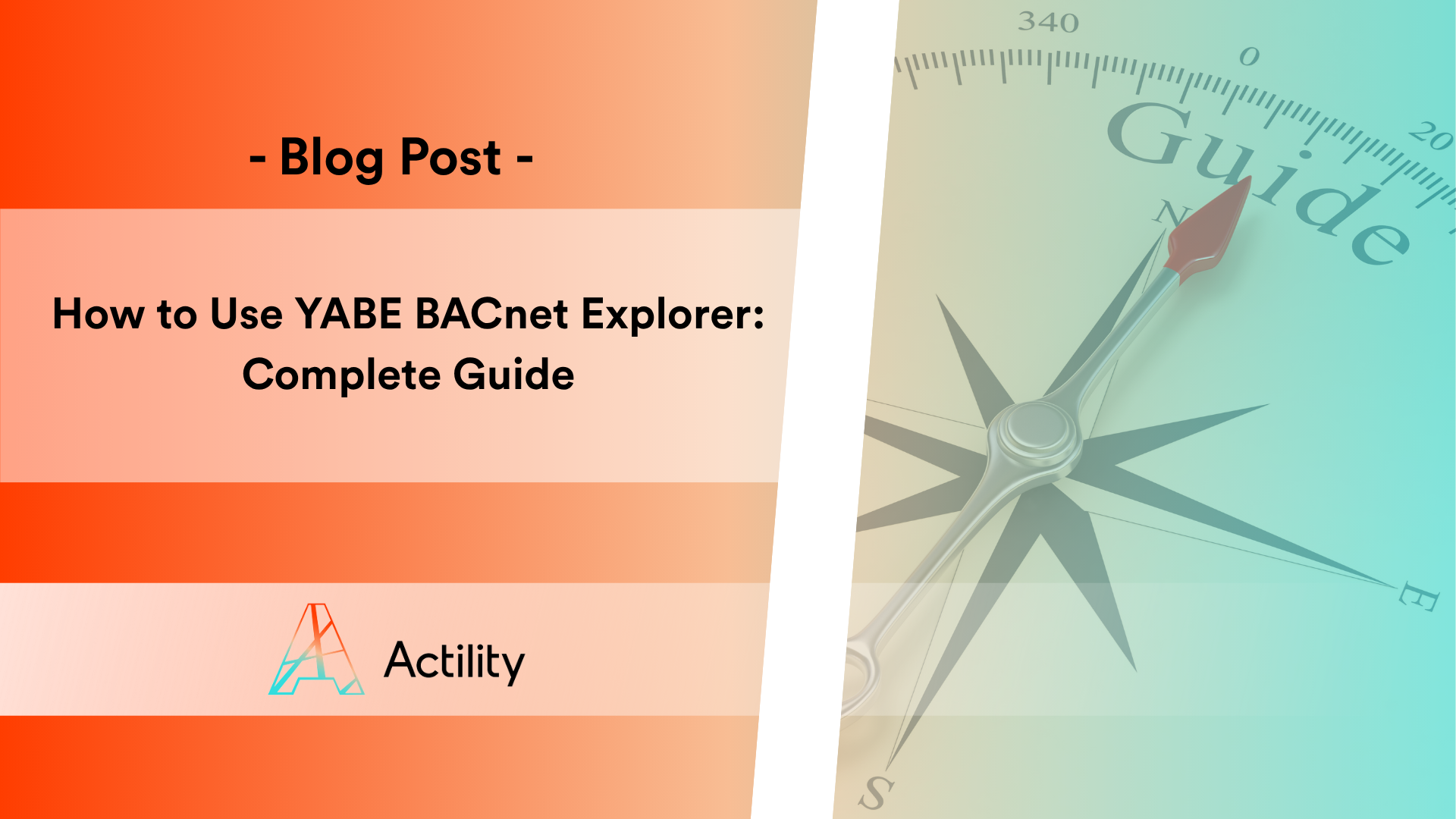 - Blog Post -

How to Use YABE BACnet Explorer: Complete Guide

Actility

340

0

20

Guide

N

E

S